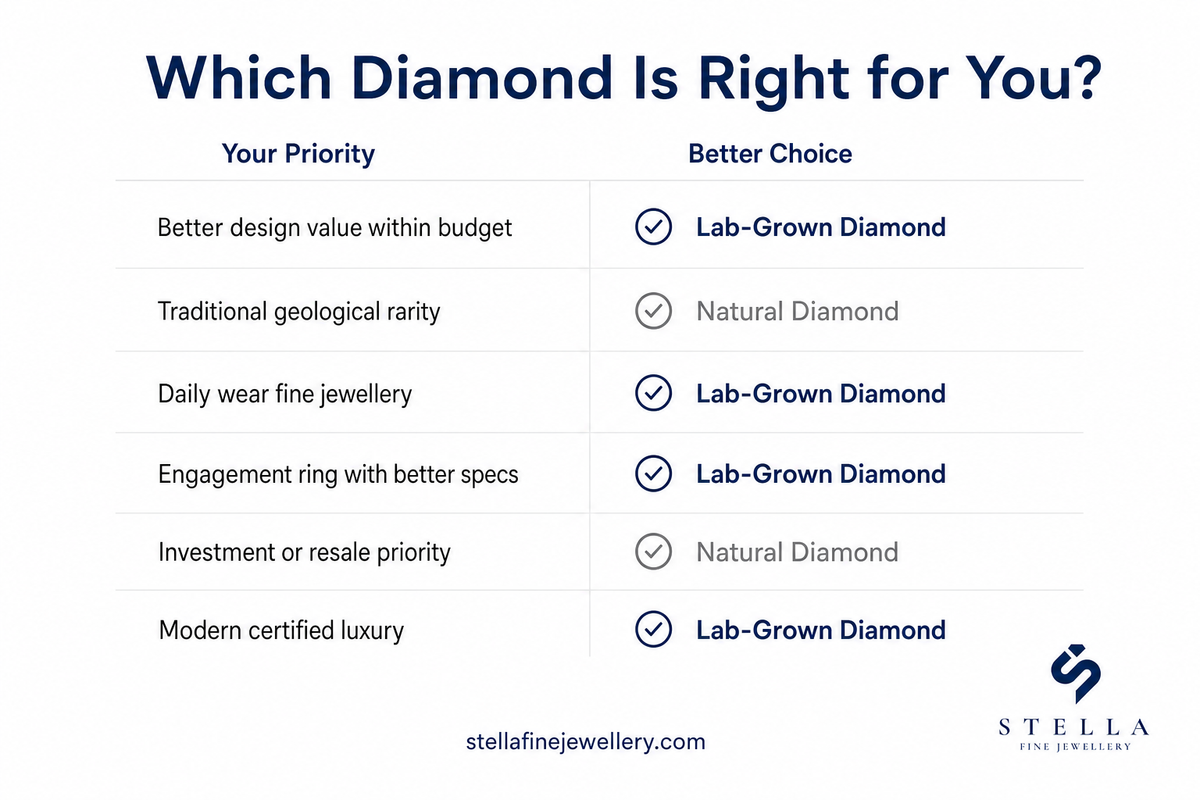 Which Diamond Is Right for You?

| Your Priority | Better Choice |
|---|---|
| Better design value within budget | Lab-Grown Diamond |
| Traditional geological rarity | Natural Diamond |
| Daily wear fine jewellery | Lab-Grown Diamond |
| Engagement ring with better specs | Lab-Grown Diamond |
| Investment or resale priority | Natural Diamond |
| Modern certified luxury | Lab-Grown Diamond |

stellafinejewellery.com

STELLA
FINE JEWELLERY